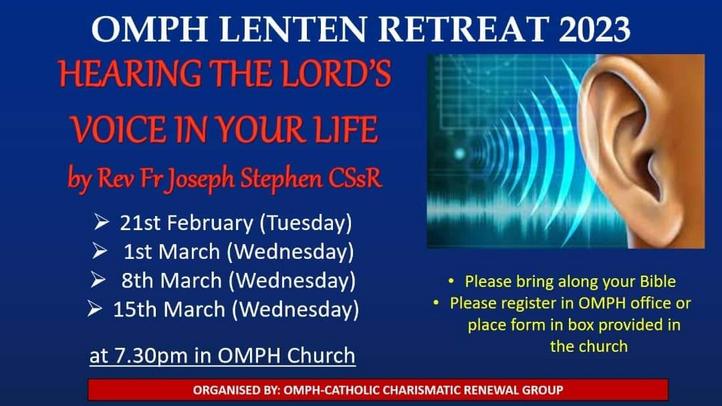 OMPH LENTEN RETREAT 2023

HEARING THE LORD'S VOICE IN YOUR LIFE

by Rev Fr Joseph Stephen CSsR

➢ 21st February (Tuesday)
➢ 1st March (Wednesday)
➢ 8th March (Wednesday)
➢ 15th March (Wednesday)

at 7.30pm in OMPH Church

• Please bring along your Bible
• Please register in OMPH office or place form in box provided in the church

ORGANISED BY: OMPH-CATHOLIC CHARISMATIC RENEWAL GROUP